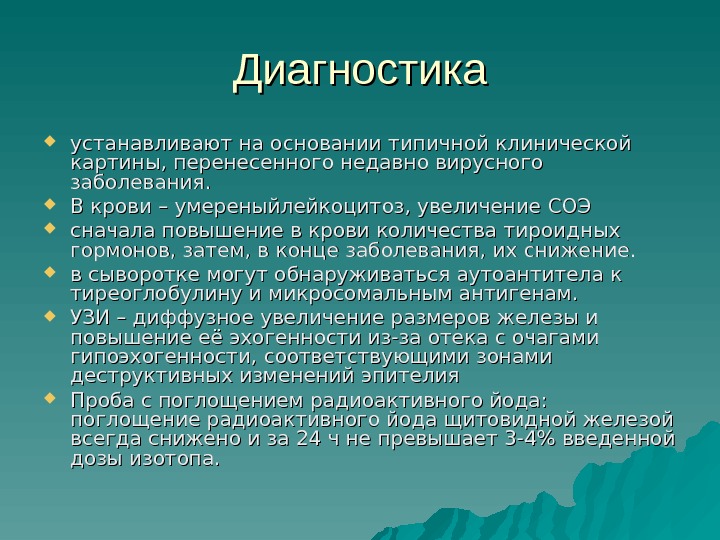 Диагностика

устанавливают на основании типичной клинической картины, перенесенного недавно вирусного заболевания.

В крови – умереныйлейкоцитоз, увеличение СОЭ

сначала повышение в крови количества тироидных гормонов, затем, в конце заболевания, их снижение.

в сыворотке могут обнаруживаться аутоантитела к тиреоглобулину и микросомальным антигенам.

УЗИ – диффузное увеличение размеров железы и повышение её эхогенности из-за отека с очагами гипоэхогенности, соответствующими зонами деструктивных изменений эпителия

Проба с поглощением радиоактивного йода: поглощение радиоактивного йода щитовидной железой всегда снижено и за 24 ч не превышает 3-4% введенной дозы изотопа.